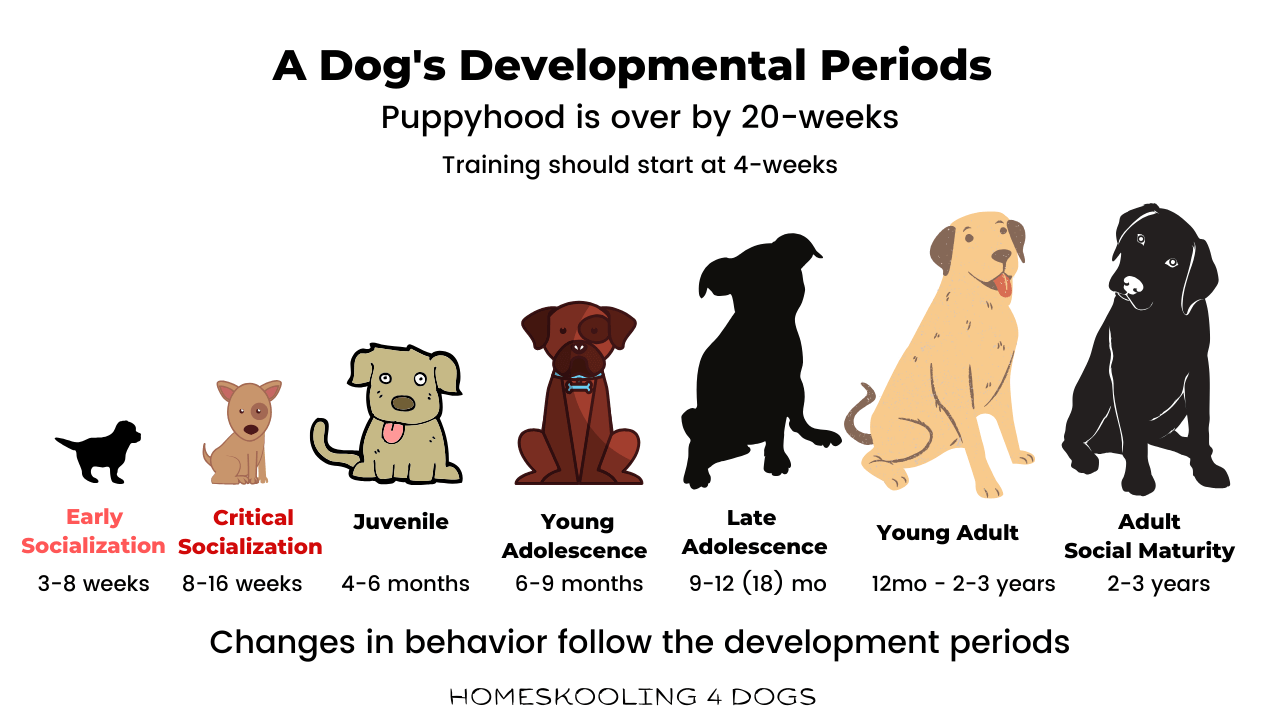 A Dog's Developmental Periods

Puppyhood is over by 20-weeks

Training should start at 4-weeks

Early Socialization
3-8 weeks

Critical Socialization
8-16 weeks

Juvenile
4-6 months

Young Adolescence
6-9 months

Late Adolescence
9-12 (18) mo

Young Adult
12mo - 2-3 years

Adult Social Maturity
2-3 years

Changes in behavior follow the development periods

HOMESKOOLING 4 DOGS